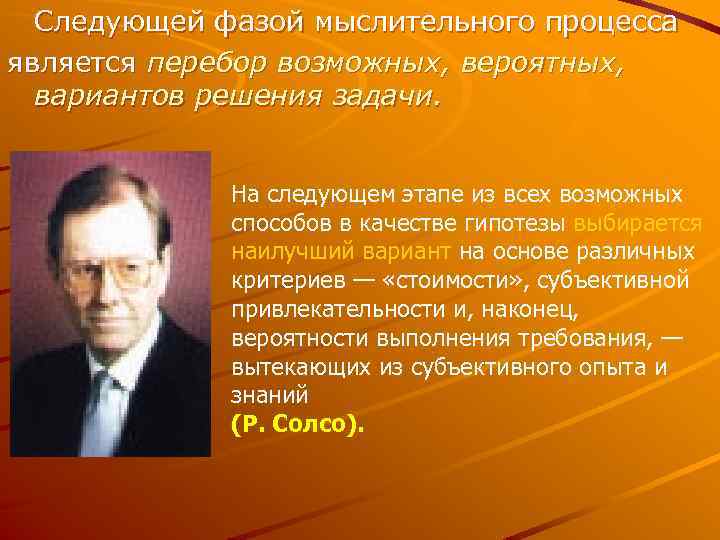 Следующей фазой мыслительного процесса является перебор возможных, вероятных, вариантов решения задачи.

На следующем этапе из всех возможных способов в качестве гипотезы выбирается наилучший вариант на основе различных критериев — «стоимости», субъективной привлекательности и, наконец, вероятности выполнения требования, — вытекающих из субъективного опыта и знаний
(Р. Солсо).